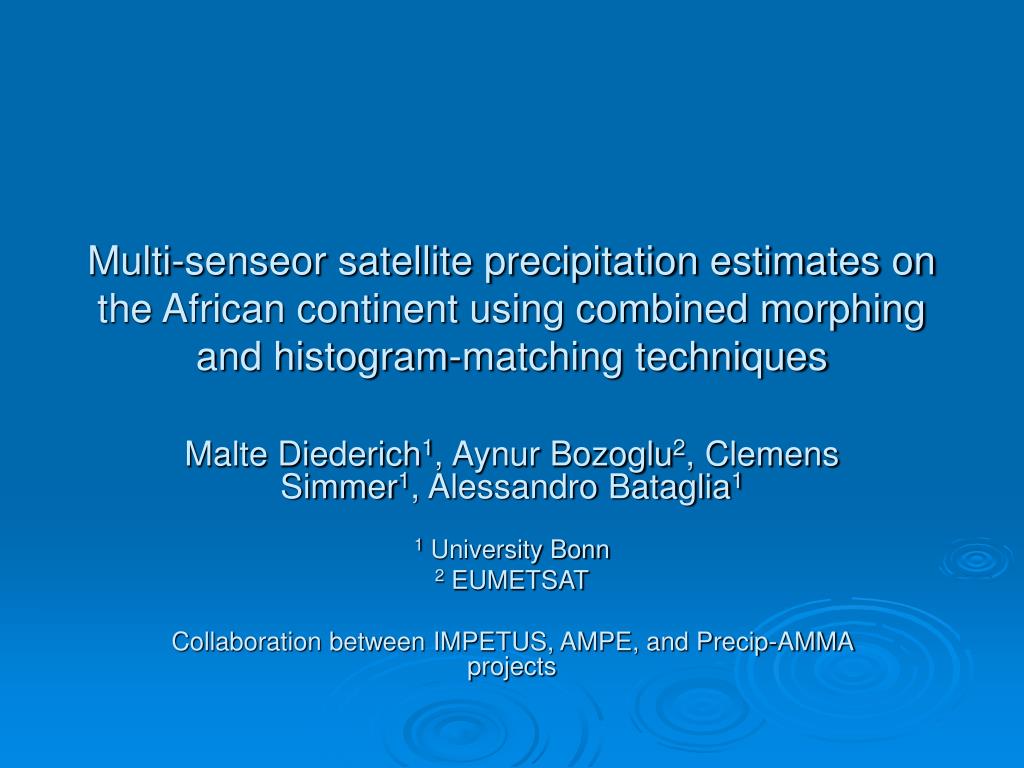 Multi-senseor satellite precipitation estimates on the African continent using combined morphing and histogram-matching techniques

Malte Diederich$^1$, Aynur Bozoglu$^2$, Clemens Simmer$^1$, Alessandro Bataglia$^1$

$^1$ University Bonn
$^2$ EUMETSAT

Collaboration between IMPETUS, AMPE, and Precip-AMMA projects